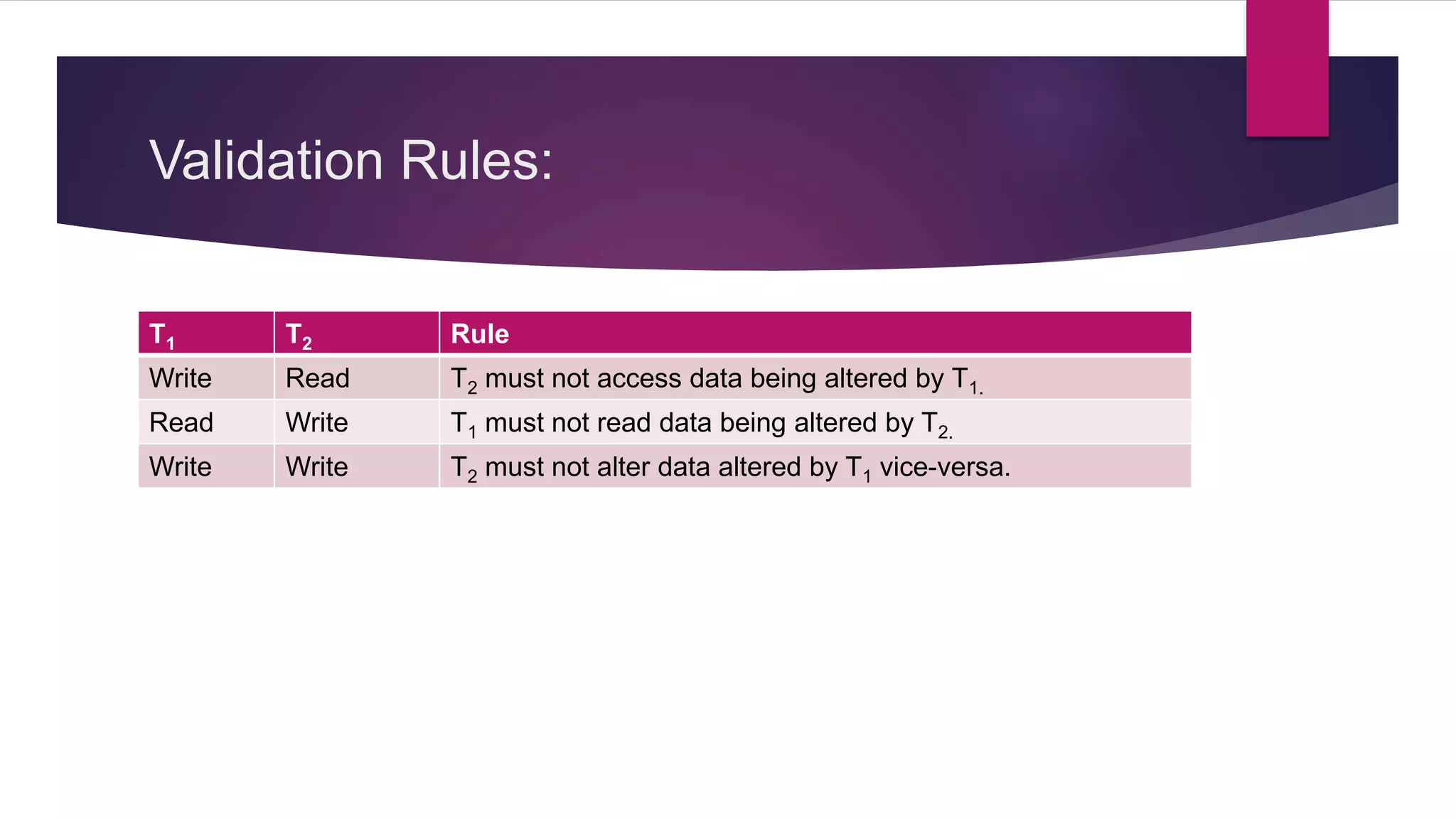 Validation Rules:

| $T_1$ | $T_2$ | Rule |
|---|---|---|
| Write | Read | $T_2$ must not access data being altered by $T_{1.}$ |
| Read | Write | $T_1$ must not read data being altered by $T_{2.}$ |
| Write | Write | $T_2$ must not alter data altered by $T_1$ vice-versa. |